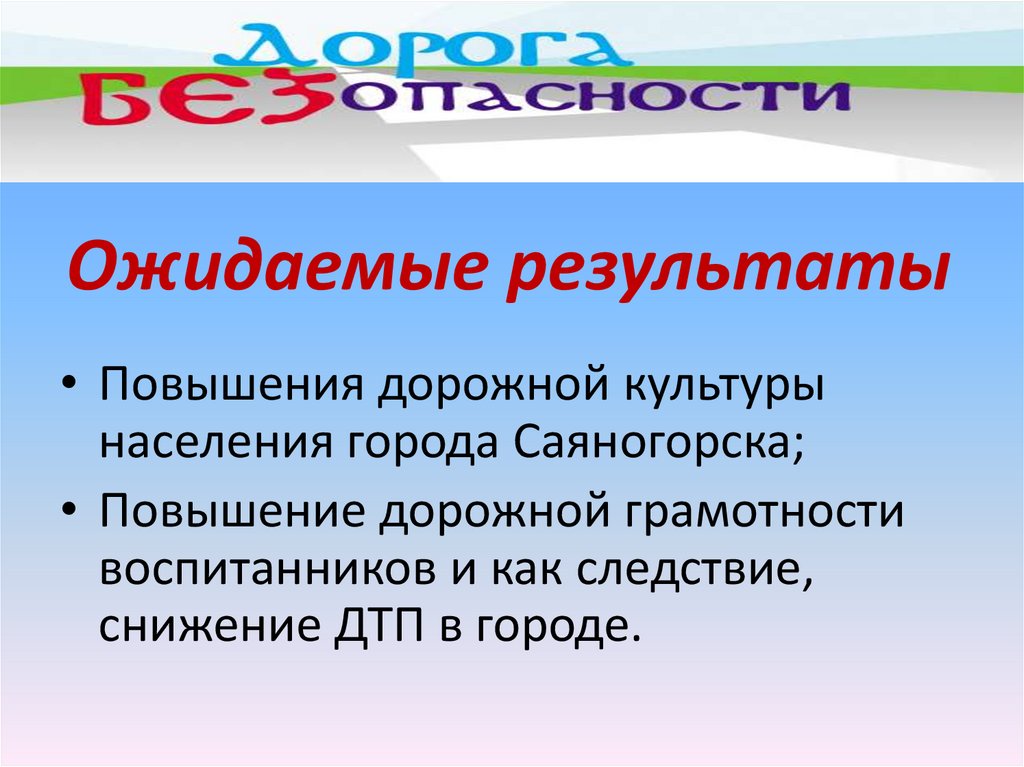 Дорога
БЕЗопасности

Ожидаемые результаты

• Повышения дорожной культуры населения города Саяногорска;
• Повышение дорожной грамотности воспитанников и как следствие, снижение ДТП в городе.